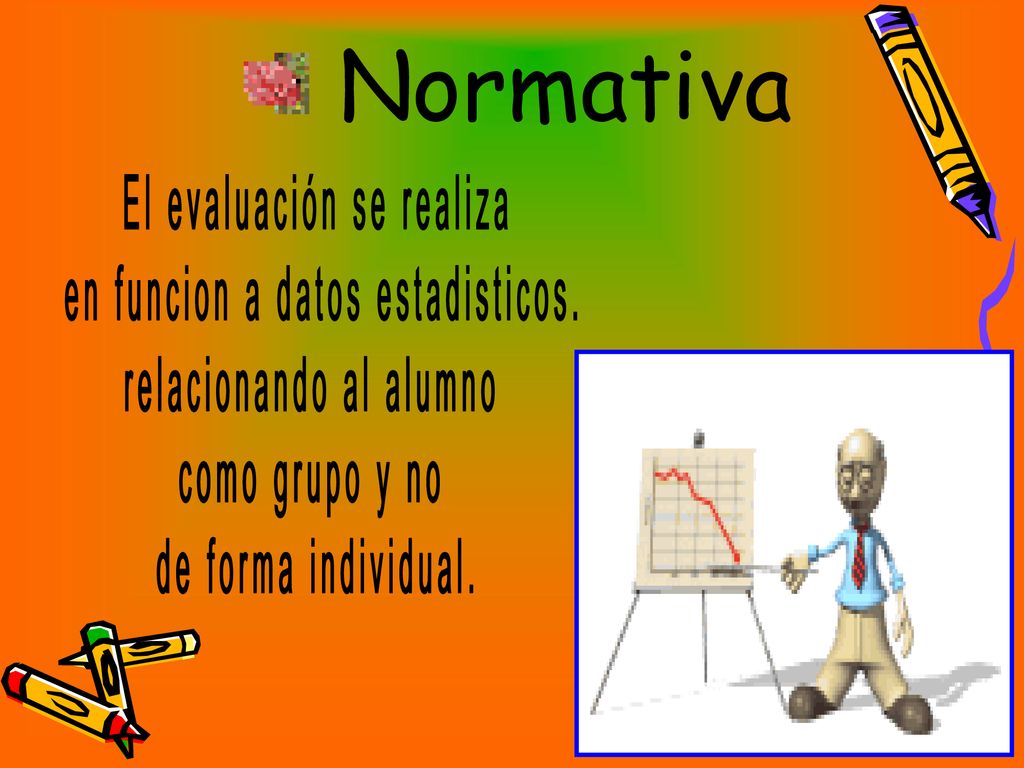 Normativa

El evaluación se realiza en funcion a datos estadisticos. relacionando al alumno como grupo y no de forma individual.